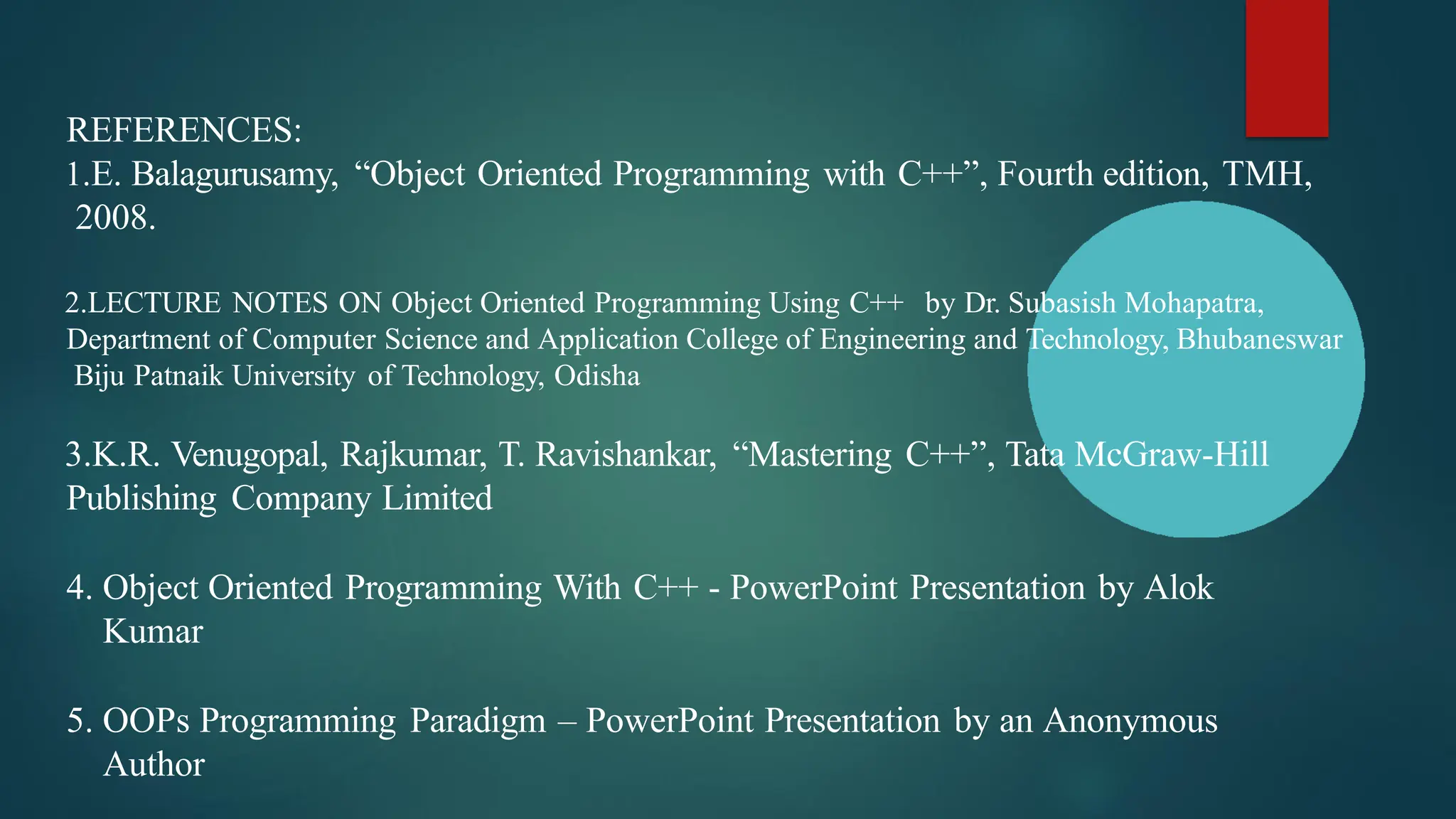 REFERENCES:
1.E. Balagurusamy, “Object Oriented Programming with C++”, Fourth edition, TMH, 2008.

2.LECTURE NOTES ON Object Oriented Programming Using C++ by Dr. Subasish Mohapatra, Department of Computer Science and Application College of Engineering and Technology, Bhubaneswar Biju Patnaik University of Technology, Odisha

3.K.R. Venugopal, Rajkumar, T. Ravishankar, “Mastering C++”, Tata McGraw-Hill Publishing Company Limited

4. Object Oriented Programming With C++ - PowerPoint Presentation by Alok Kumar

5. OOPs Programming Paradigm – PowerPoint Presentation by an Anonymous Author